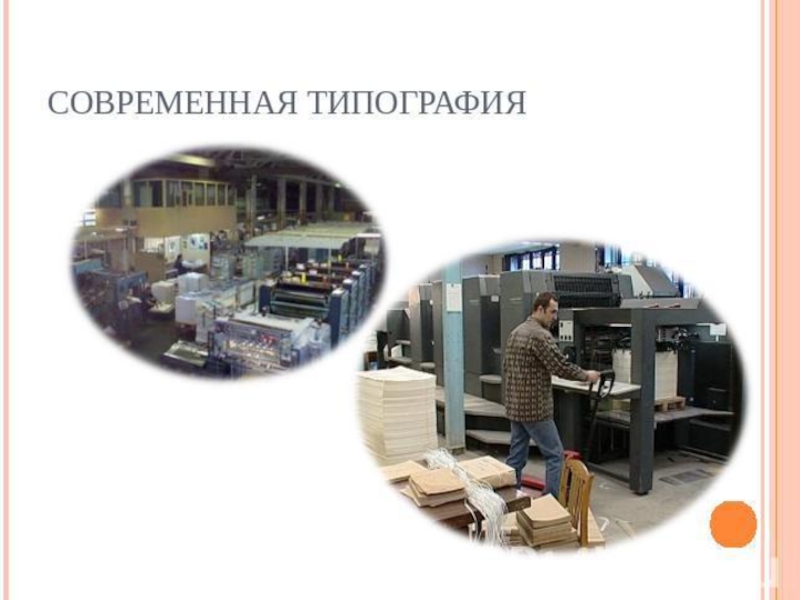 СОВРЕМЕННАЯ ТИПОГРАФИЯ